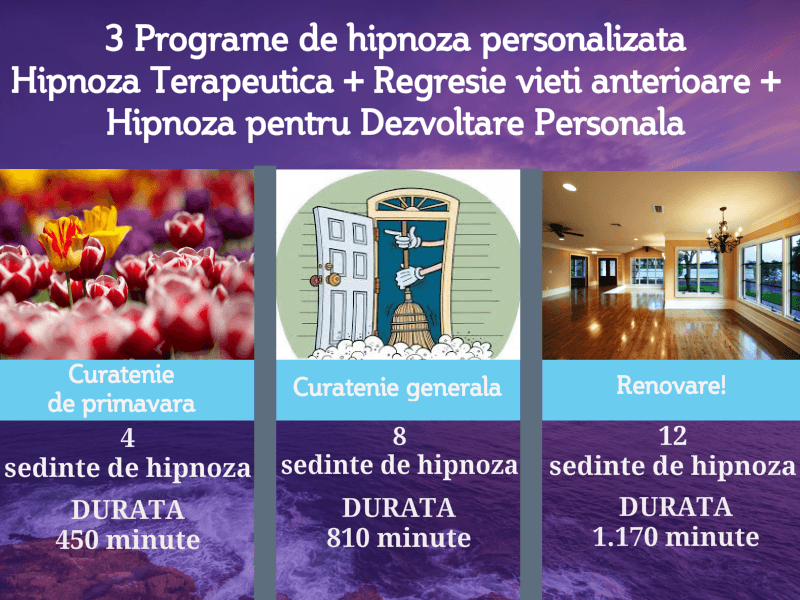 3 Programe de hipnoza personalizata
Hipnoza Terapeutica + Regresie vieti anterioare +
Hipnoza pentru Dezvoltare Personala

Curatenie
de primavara

4
sedinte de hipnoza

DURATA
450 minute

Curatenie generala

8
sedinte de hipnoza

DURATA
810 minute

Renovare!

12
sedinte de hipnoza

DURATA
1.170 minute